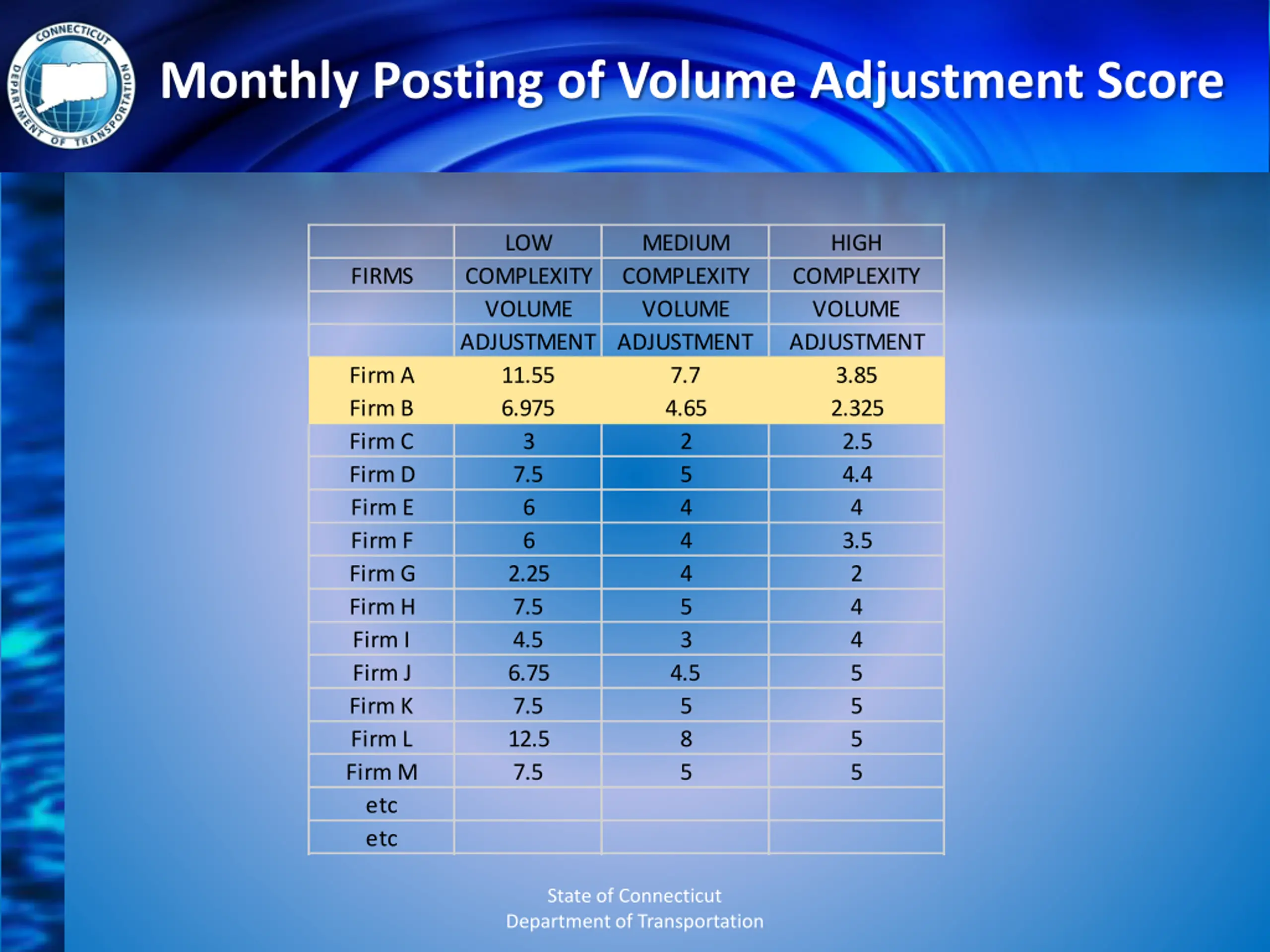 CONNECTICUT DEPARTMENT OF TRANSPORTATION

Monthly Posting of Volume Adjustment Score

| FIRMS | LOW COMPLEXITY VOLUME ADJUSTMENT | MEDIUM COMPLEXITY VOLUME ADJUSTMENT | HIGH COMPLEXITY VOLUME ADJUSTMENT |
|---|---|---|---|
| Firm A | 11.55 | 7.7 | 3.85 |
| Firm B | 6.975 | 4.65 | 2.325 |
| Firm C | 3 | 2 | 2.5 |
| Firm D | 7.5 | 5 | 4.4 |
| Firm E | 6 | 4 | 4 |
| Firm F | 6 | 4 | 3.5 |
| Firm G | 2.25 | 4 | 2 |
| Firm H | 7.5 | 5 | 4 |
| Firm I | 4.5 | 3 | 4 |
| Firm J | 6.75 | 4.5 | 5 |
| Firm K | 7.5 | 5 | 5 |
| Firm L | 12.5 | 8 | 5 |
| Firm M | 7.5 | 5 | 5 |
| etc | | | |
| etc | | | |

State of Connecticut
Department of Transportation